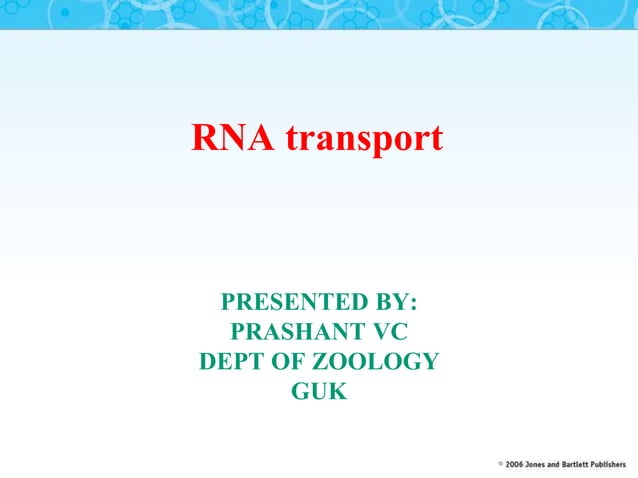 RNA transport

PRESENTED BY:
PRASHANT VC
DEPT OF ZOOLOGY
GUK

© 2006 Jones and Bartlett Publishers